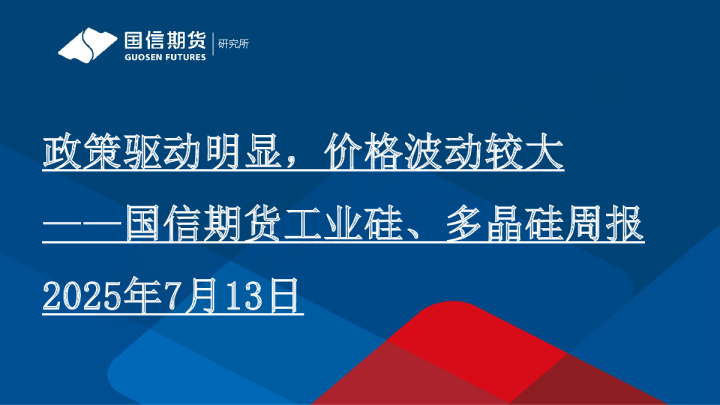 国信期货
GUOSEN FUTURES
研究所

政策驱动明显，价格波动较大

——国信期货工业硅、多晶硅周报

2025年7月13日